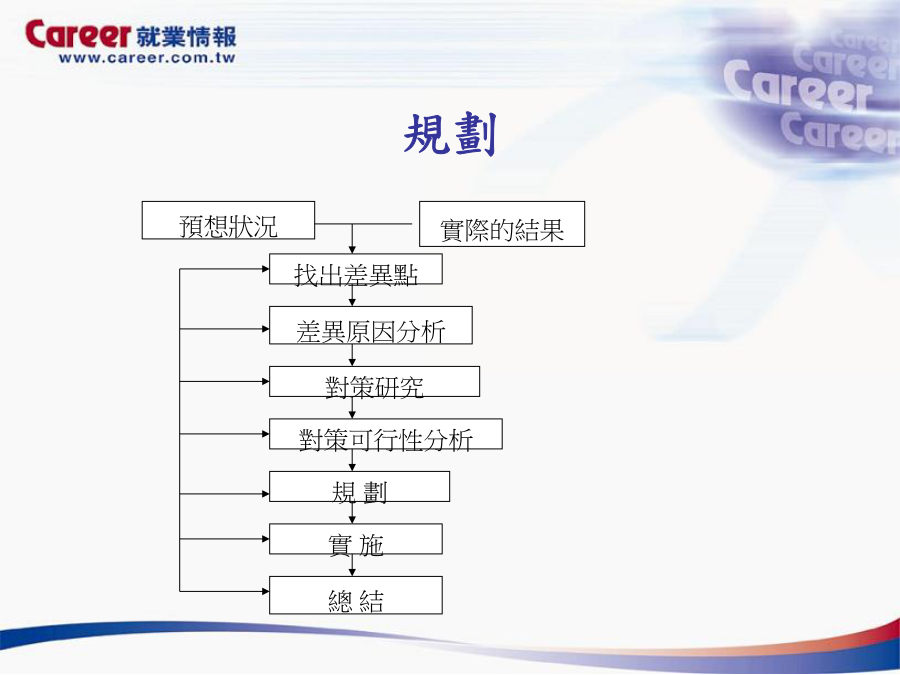 Career 就業情報
www.career.com.tw

Career
Career
Career
Career

規劃

預想狀況

實際的結果

找出差異點

差異原因分析

對策研究

對策可行性分析

規 劃

實 施

總 結